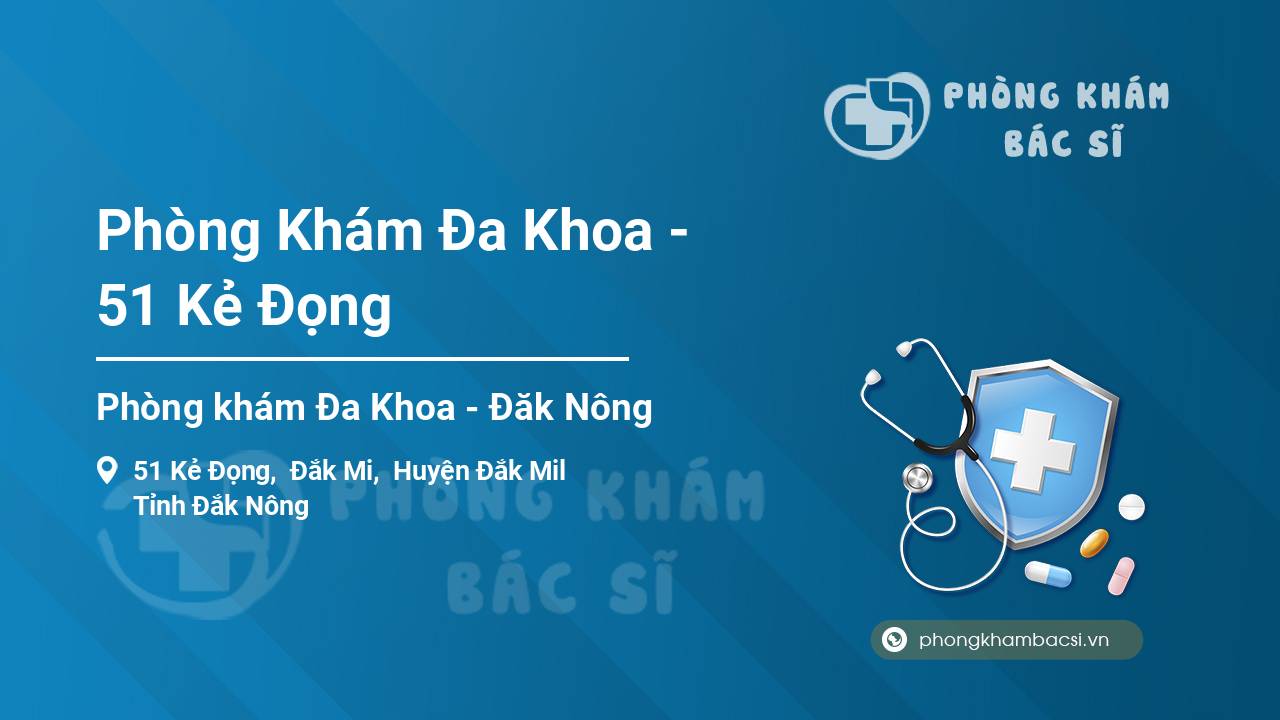 PHÒNG KHÁM
BÁC SĨ

Phòng Khám Đa Khoa - 51 Kẻ Đọng

Phòng khám Đa Khoa - Đăk Nông

51 Kẻ Đọng, Đắk Mi, Huyện Đắk Mil
Tỉnh Đắk Nông

PHÒNG KHÁM
BÁC SĨ

phongkhambacsi.vn